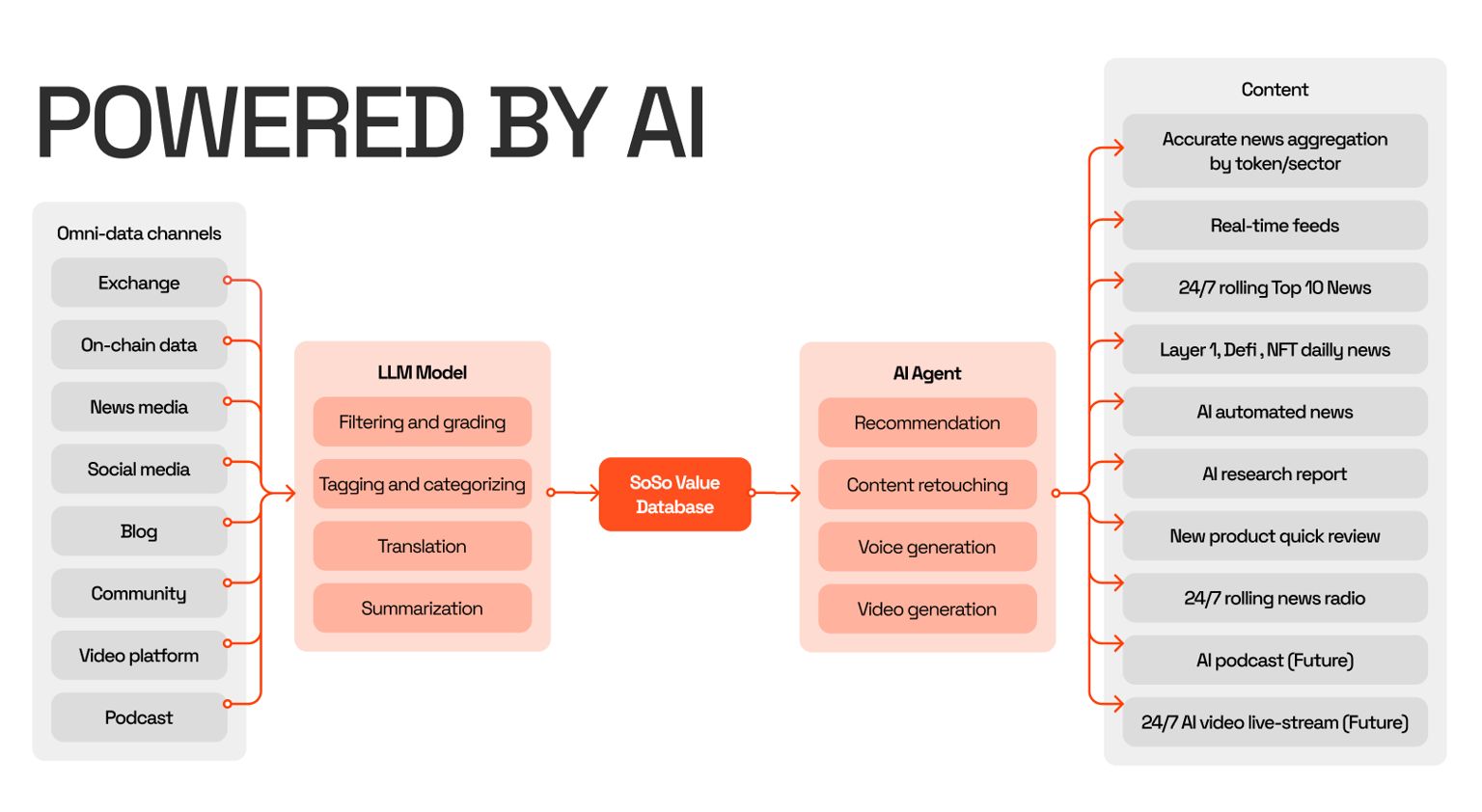 POWERED BY AI

Omni-data channels
Exchange
On-chain data
News media
Social media
Blog
Community
Video platform
Podcast

LLM Model
Filtering and grading
Tagging and categorizing
Translation
Summarization

SoSo Value Database

AI Agent
Recommendation
Content retouching
Voice generation
Video generation

Content
Accurate news aggregation by token/sector
Real-time feeds
24/7 rolling Top 10 News
Layer 1, Defi , NFT dailly news
AI automated news
AI research report
New product quick review
24/7 rolling news radio
AI podcast (Future)
24/7 AI video live-stream (Future)